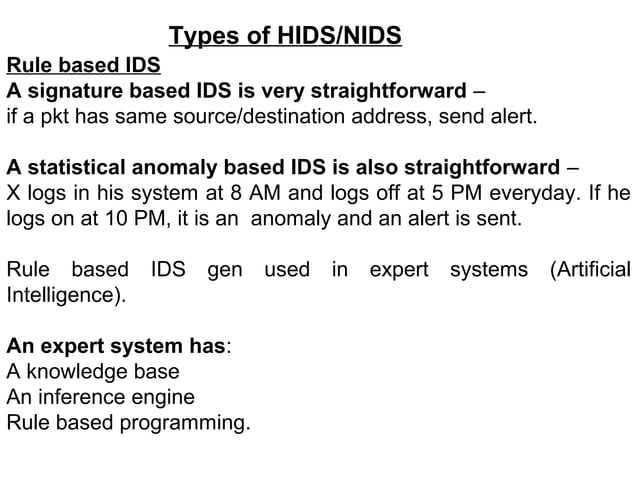 Types of HIDS/NIDS

Rule based IDS
A signature based IDS is very straightforward –
if a pkt has same source/destination address, send alert.

A statistical anomaly based IDS is also straightforward –
X logs in his system at 8 AM and logs off at 5 PM everyday. If he logs on at 10 PM, it is an anomaly and an alert is sent.

Rule based IDS gen used in expert systems (Artificial Intelligence).

An expert system has:
A knowledge base
An inference engine
Rule based programming.